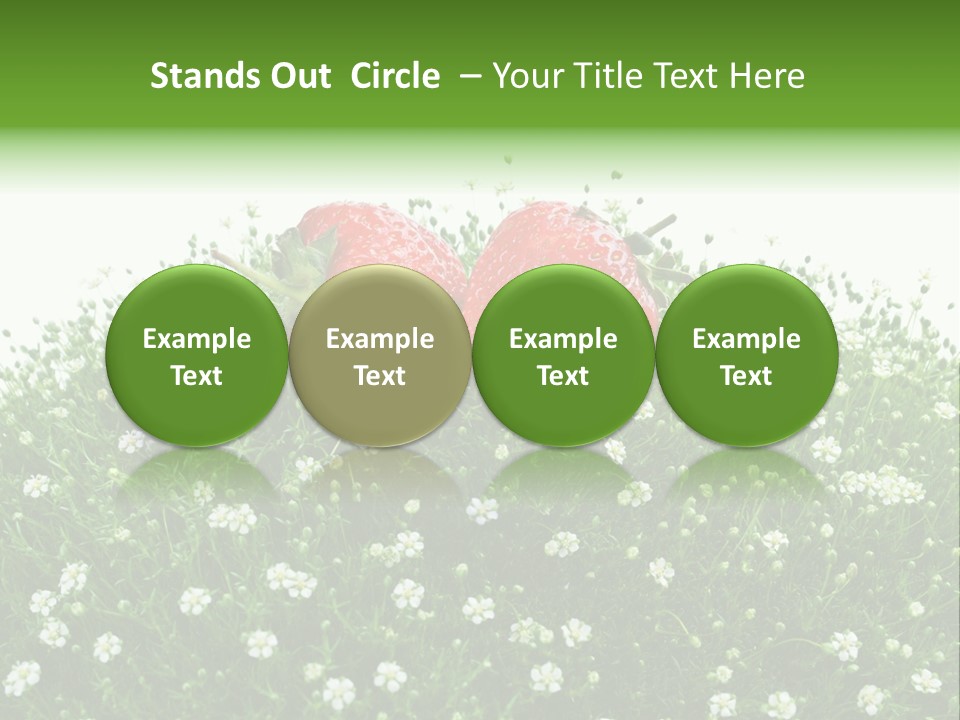 Stands Out  Circle  – Your Title Text Here

Example Text

Example Text

Example Text

Example Text